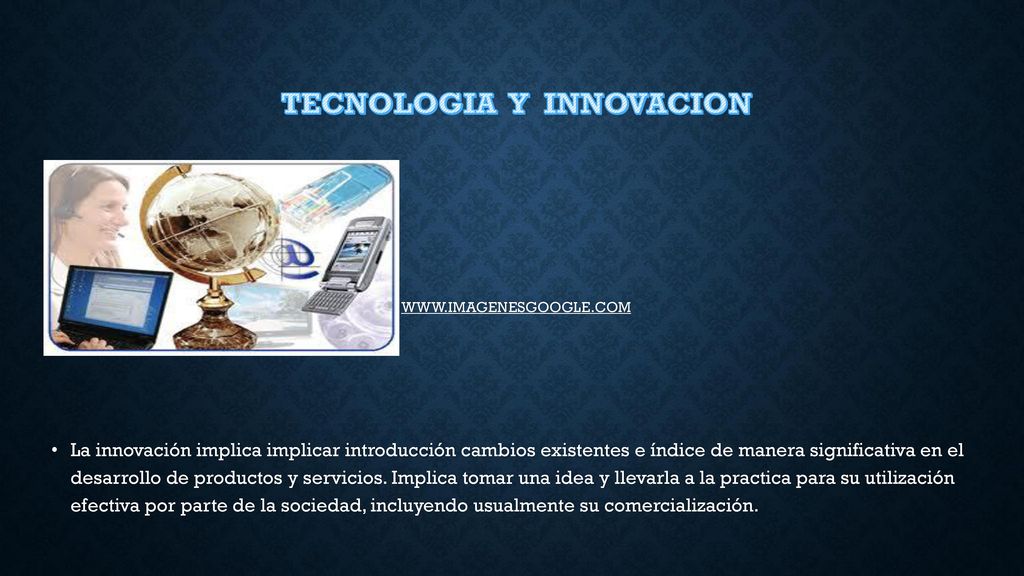 TECNOLOGIA Y INNOVACION

WWW.IMAGENESGOOGLE.COM

• La innovación implica implicar introducción cambios existentes e índice de manera significativa en el desarrollo de productos y servicios. Implica tomar una idea y llevarla a la practica para su utilización efectiva por parte de la sociedad, incluyendo usualmente su comercialización.